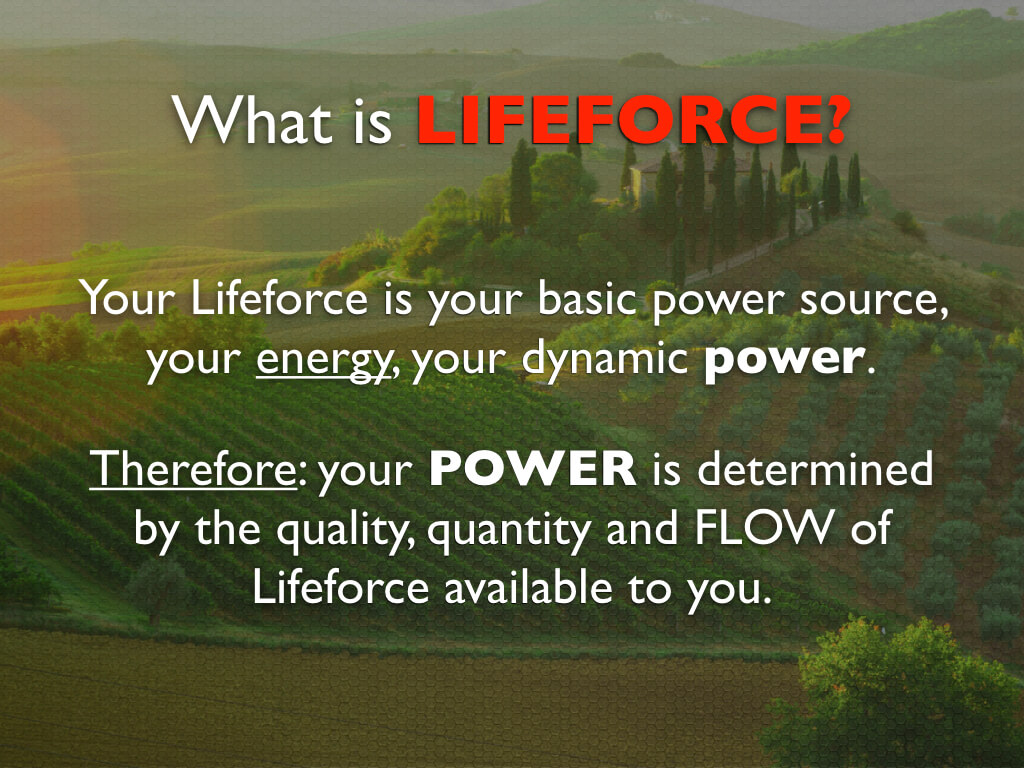 What is LIFEFORCE?

Your Lifeforce is your basic power source, your energy, your dynamic power.

Therefore: your POWER is determined by the quality, quantity and FLOW of Lifeforce available to you.